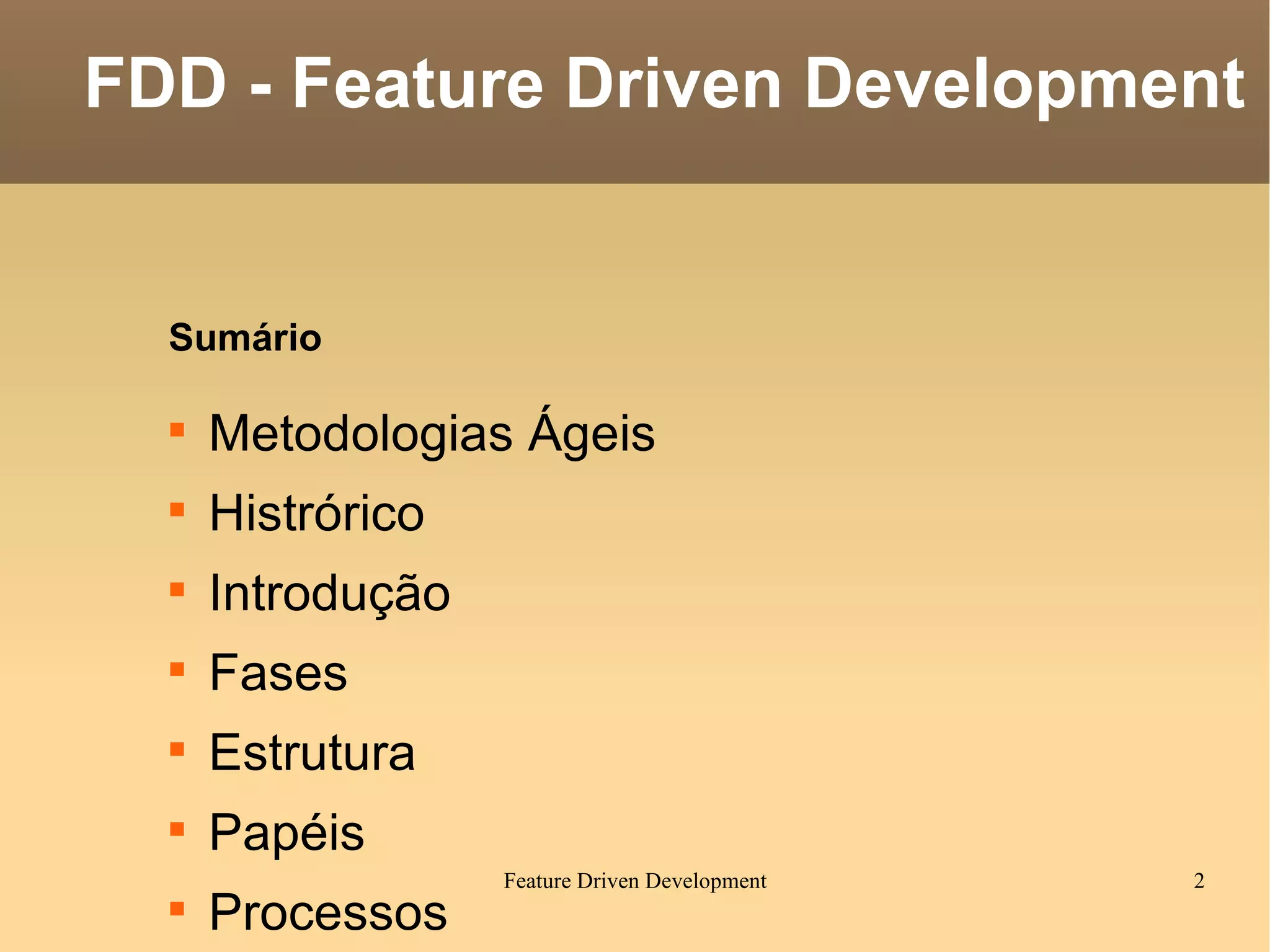 FDD - Feature Driven Development

Sumário

- Metodologias Ágeis
- Histrórico
- Introdução
- Fases
- Estrutura
- Papéis
- Processos

Feature Driven Development

2